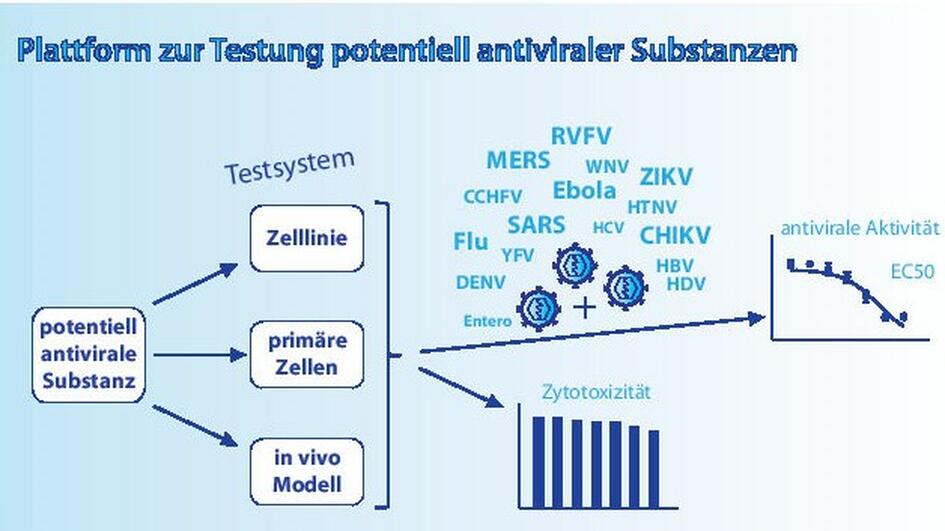 Plattform zur Testung potentiell antiviraler Substanzen

Testsystem

potentiell antivirale Substanz

Zelllinie

primäre Zellen

in vivo Modell

RVFV
MERS
WNV
ZIKV
CCHFV
Ebola
HTNV
SARS
HCV
CHIKV
Flu
YFV
HBV
HDV
DENV
Entero
+

antivirale Aktivität

EC50

Zytotoxizität